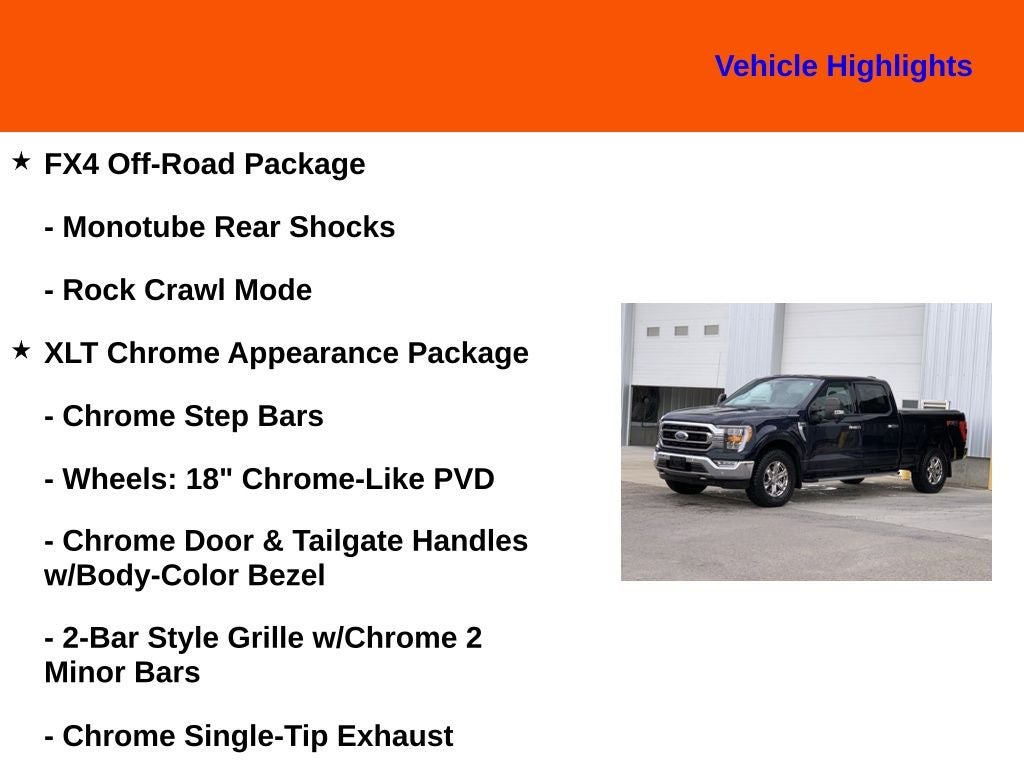 Vehicle Highlights

★ FX4 Off-Road Package

- Monotube Rear Shocks

- Rock Crawl Mode

★ XLT Chrome Appearance Package

- Chrome Step Bars

- Wheels: 18" Chrome-Like PVD

- Chrome Door & Tailgate Handles w/Body-Color Bezel

- 2-Bar Style Grille w/Chrome 2 Minor Bars

- Chrome Single-Tip Exhaust